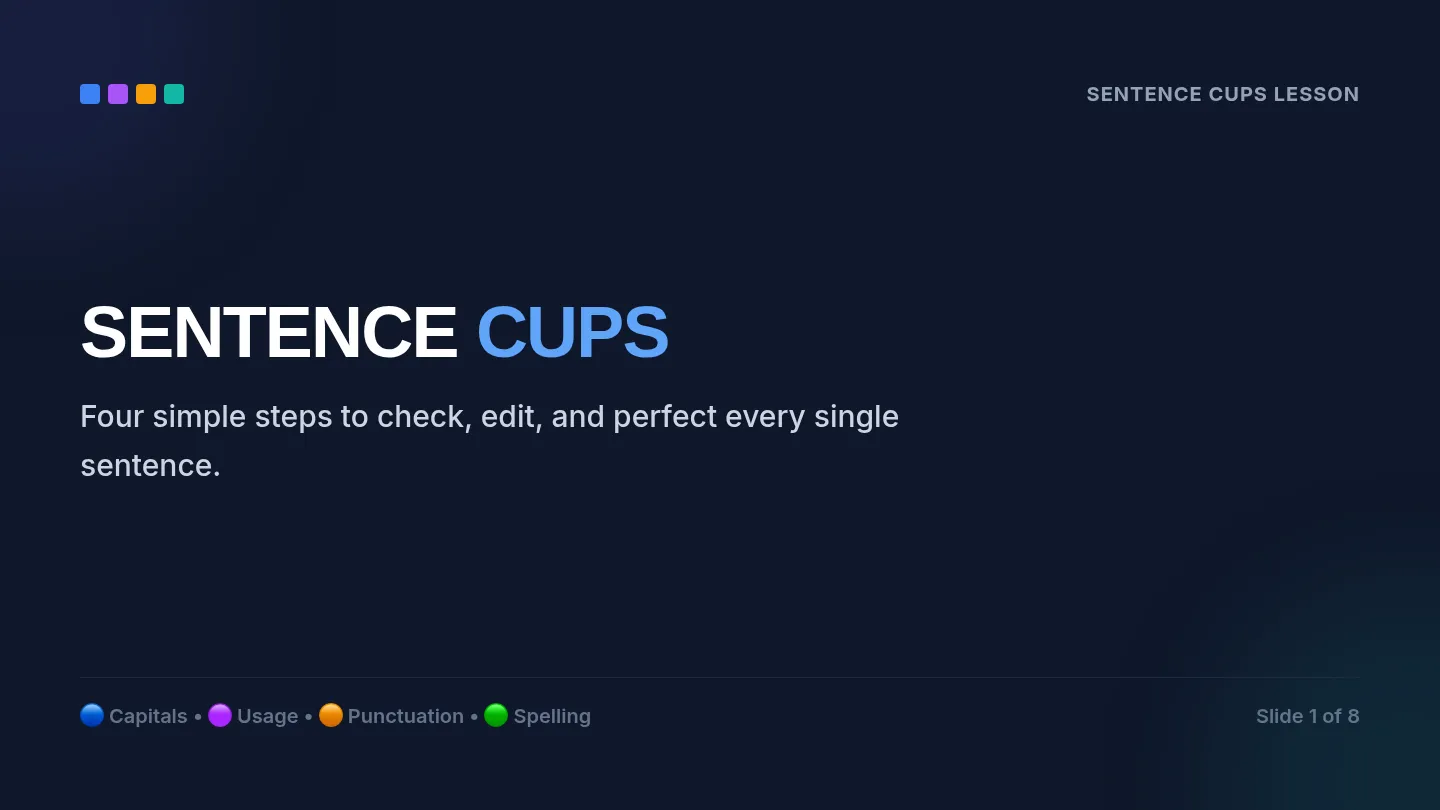 SENTENCE CUPS LESSON

SENTENCE CUPS

Four simple steps to check, edit, and perfect every single sentence.

🔵 Capitals • 🟣 Usage • 🟠 Punctuation • 🟢 Spelling

Slide 1 of 8